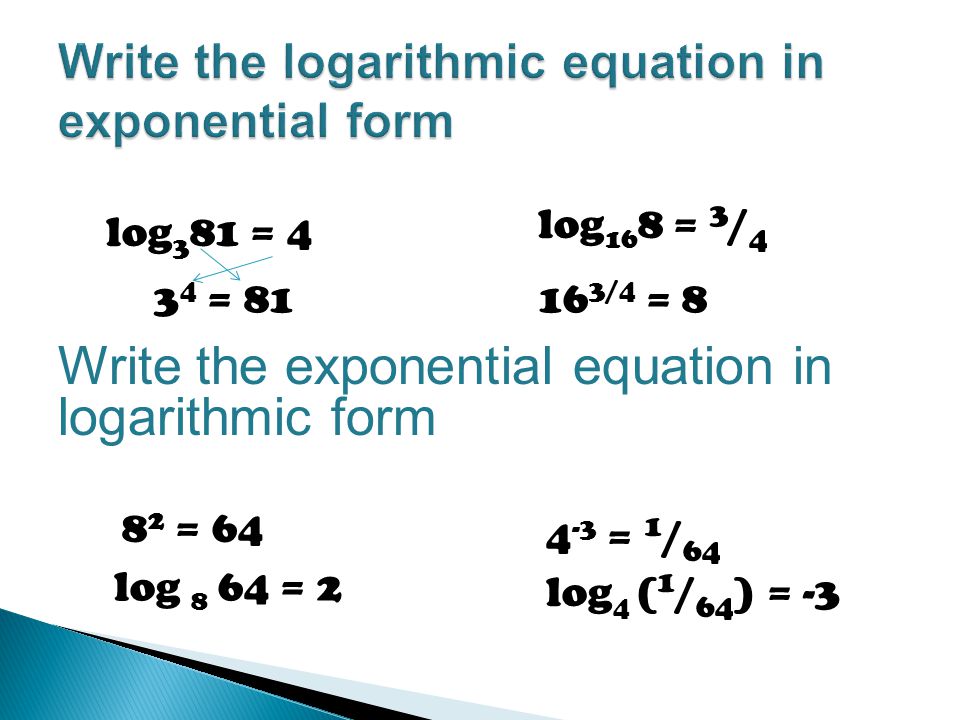 Write the logarithmic equation in exponential form

$\log_3 81 = 4$

$3^4 = 81$

$\log_{16} 8 = {}^3/_4$

$16^{3/4} = 8$

Write the exponential equation in logarithmic form

$8^2 = 64$

$\log_8 64 = 2$

$4^{-3} = {}^1/_{64}$

$\log_4 ({}^1/_{64}) = -3$